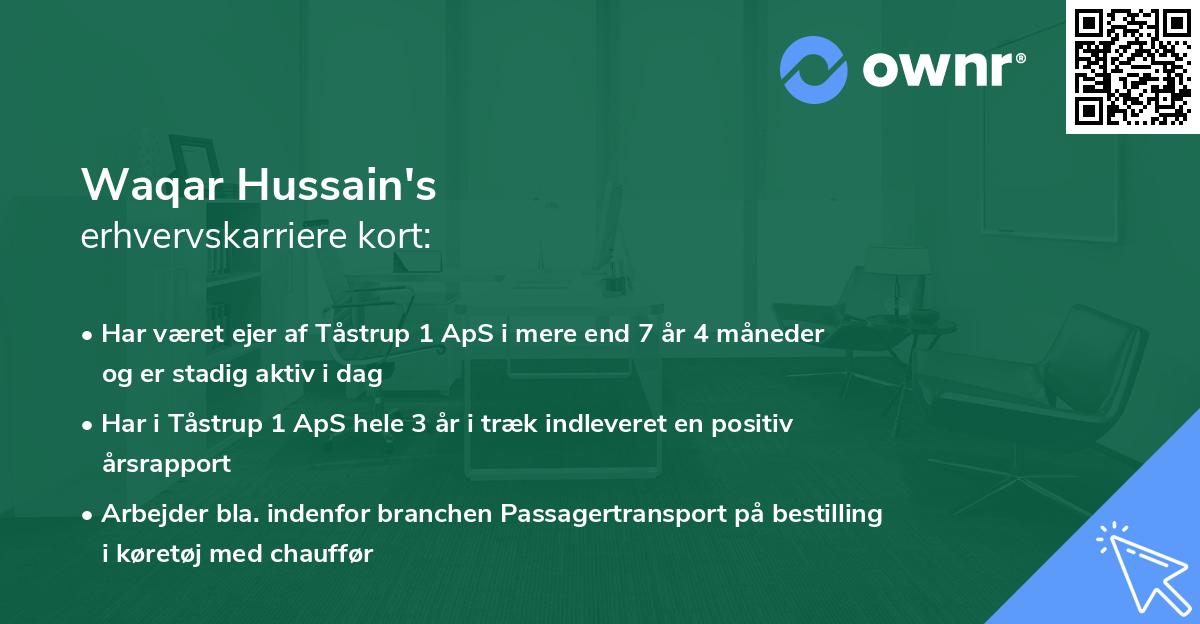 ownr®

Waqar Hussain's
erhvervskarriere kort:

• Har været ejer af Tåstrup 1 ApS i mere end 7 år 4 måneder og er stadig aktiv i dag

• Har i Tåstrup 1 ApS hele 3 år i træk indleveret en positiv årsrapport

• Arbejder bla. indenfor branchen Passagertransport på bestilling i køretøj med chauffør